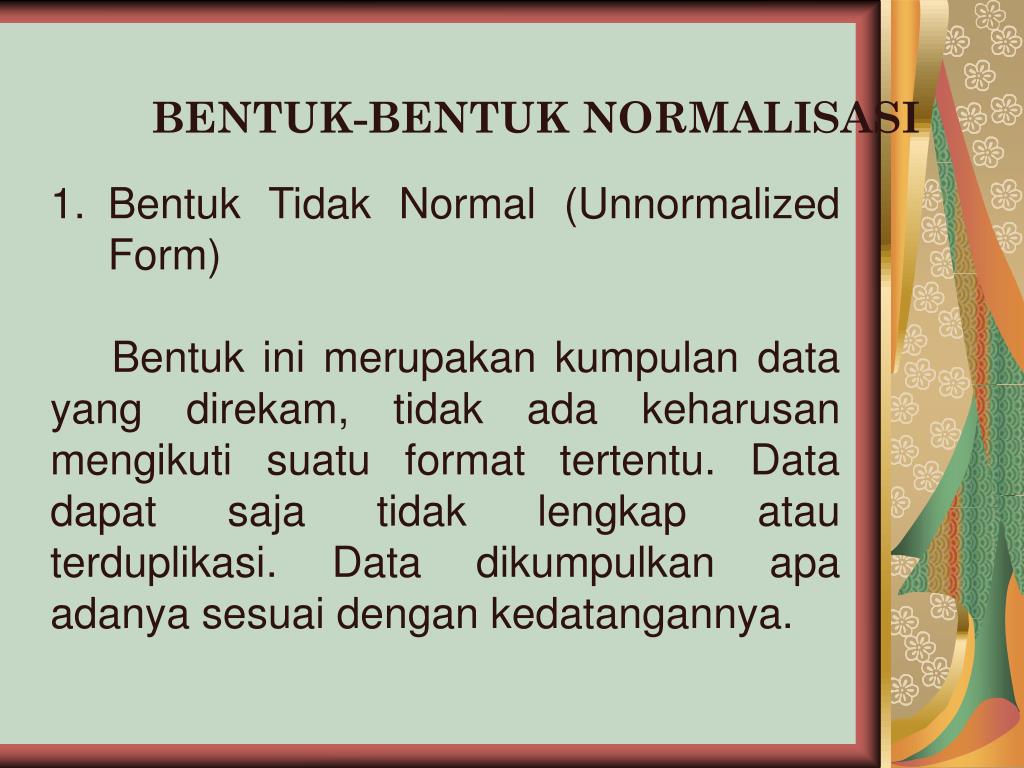 BENTUK-BENTUK NORMALISASI

1. Bentuk Tidak Normal (Unnormalized Form)

Bentuk ini merupakan kumpulan data yang direkam, tidak ada keharusan mengikuti suatu format tertentu. Data dapat saja tidak lengkap atau terduplikasi. Data dikumpulkan apa adanya sesuai dengan kedatangannya.